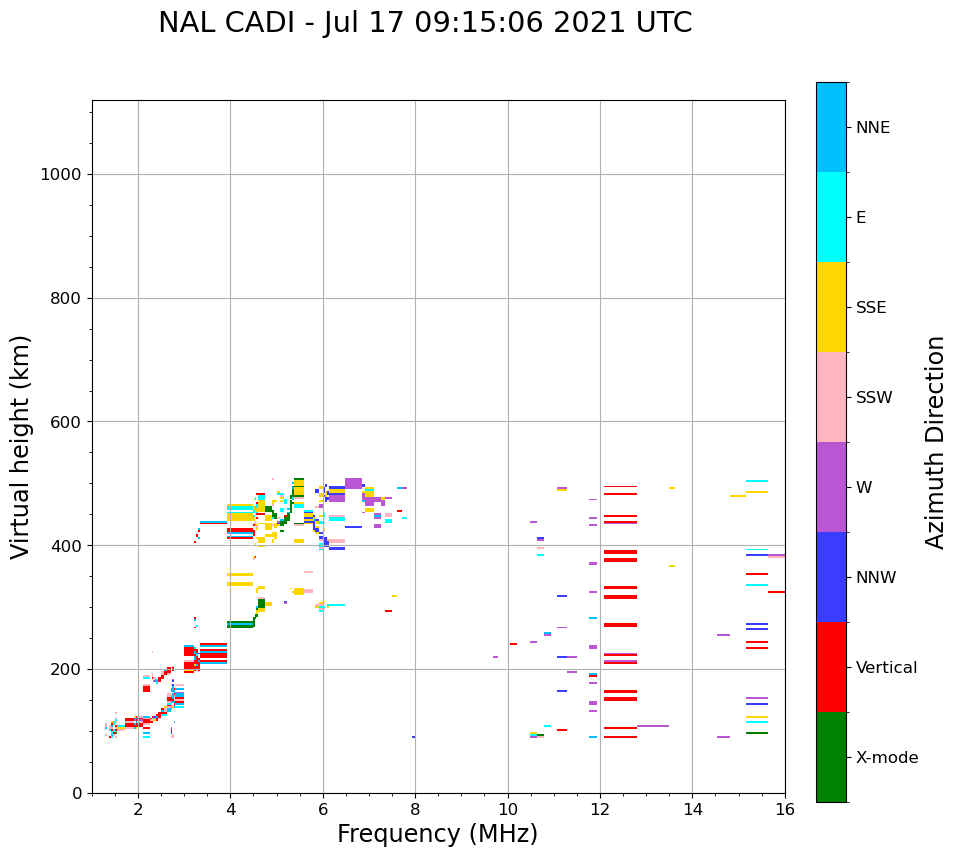 NAL CADI - Jul 17 09:15:06 2021 UTC

Virtual height (km)

1000
800
600
400
200
0

2
4
6
8
10
12
14
16

Frequency (MHz)

NNE
E
SSE
SSW
W
NNW
Vertical
X-mode

Azimuth Direction